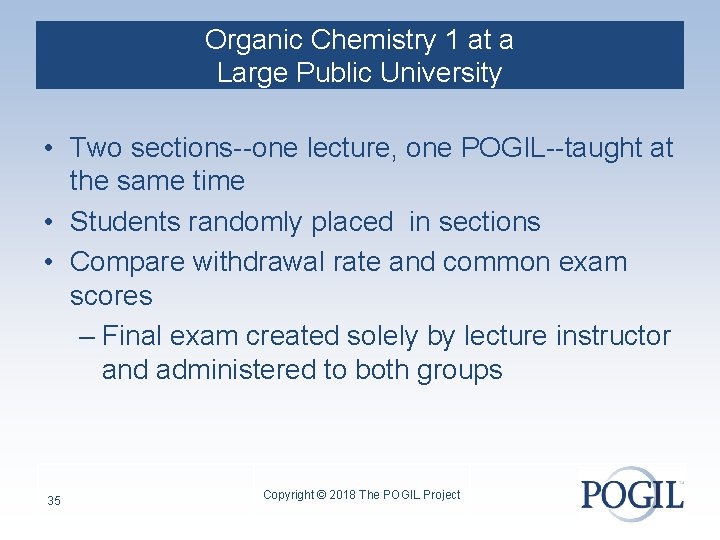 Organic Chemistry 1 at a
Large Public University

• Two sections--one lecture, one POGIL--taught at the same time
• Students randomly placed  in sections
• Compare withdrawal rate and common exam scores
– Final exam created solely by lecture instructor and administered to both groups

35

Copyright © 2018 The POGIL Project

POGIL